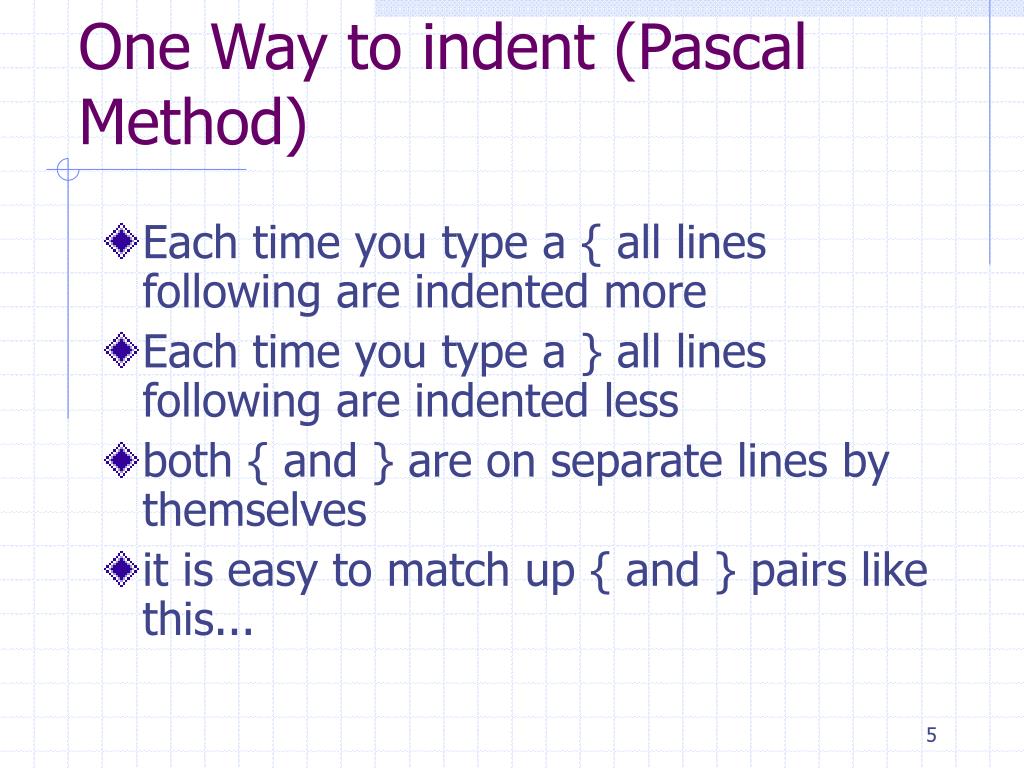 One Way to indent (Pascal Method)

Each time you type a { all lines following are indented more

Each time you type a } all lines following are indented less

both { and } are on separate lines by themselves

it is easy to match up { and } pairs like this...

5